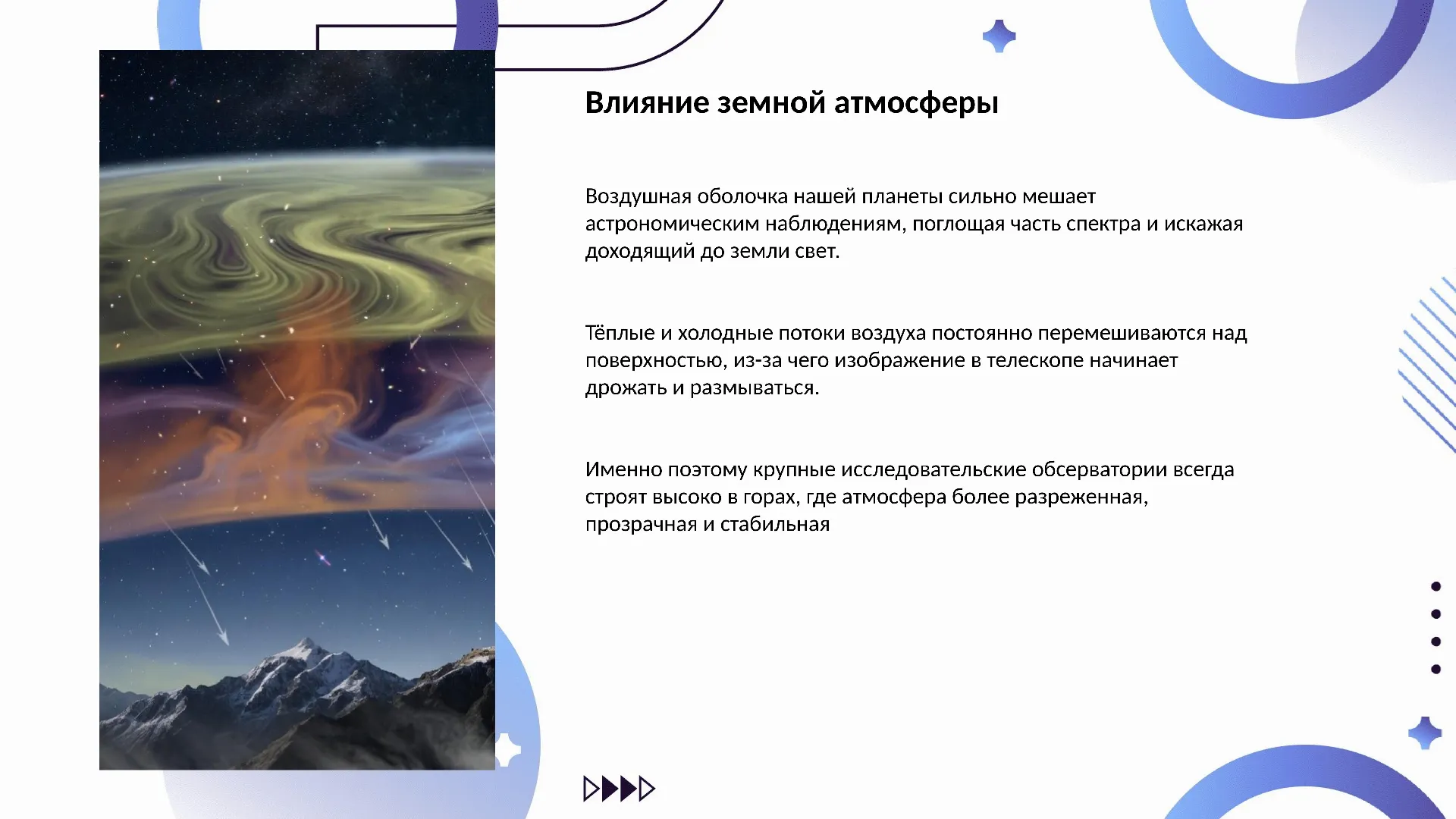 Влияние земной атмосферы

Воздушная оболочка нашей планеты сильно мешает астрономическим наблюдениям, поглощая часть спектра и искажая доходящий до земли свет.

Тёплые и холодные потоки воздуха постоянно перемешиваются над поверхностью, из-за чего изображение в телескопе начинает дрожать и размываться.

Именно поэтому крупные исследовательские обсерватории всегда строят высоко в горах, где атмосфера более разреженная, прозрачная и стабильная